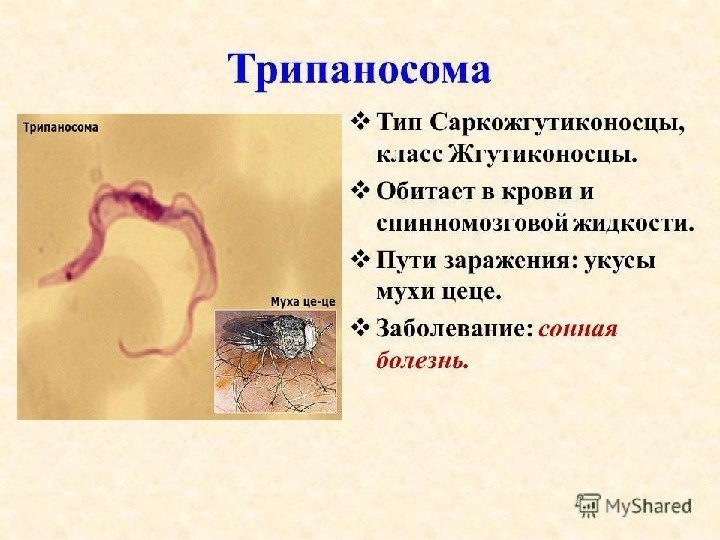 Трипаносома

Трипаносома

Муха це-це

❖ Тип Саркожгутиконосцы, класс Жгутиконосцы.

❖ Обитает в крови и спинномозговой жидкости.

❖ Пути заражения: укусы мухи цеце.

❖ Заболевание: сонная болезнь.

MyShared